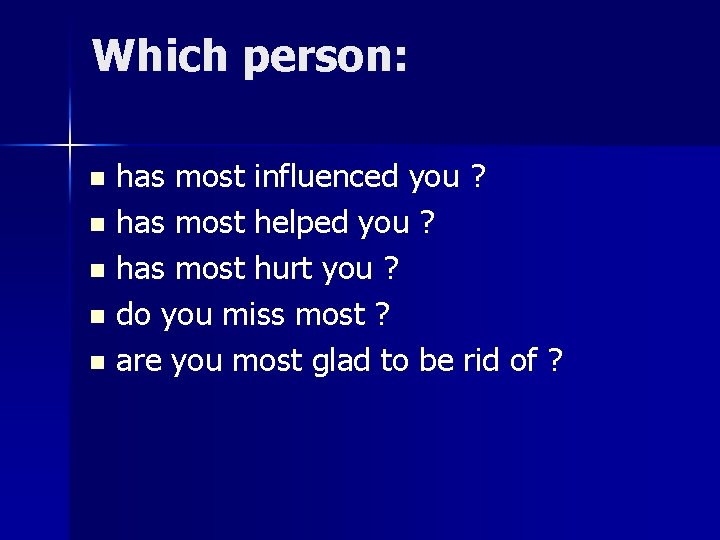 Which person:

- has most influenced you ?
- has most helped you ?
- has most hurt you ?
- do you miss most ?
- are you most glad to be rid of ?